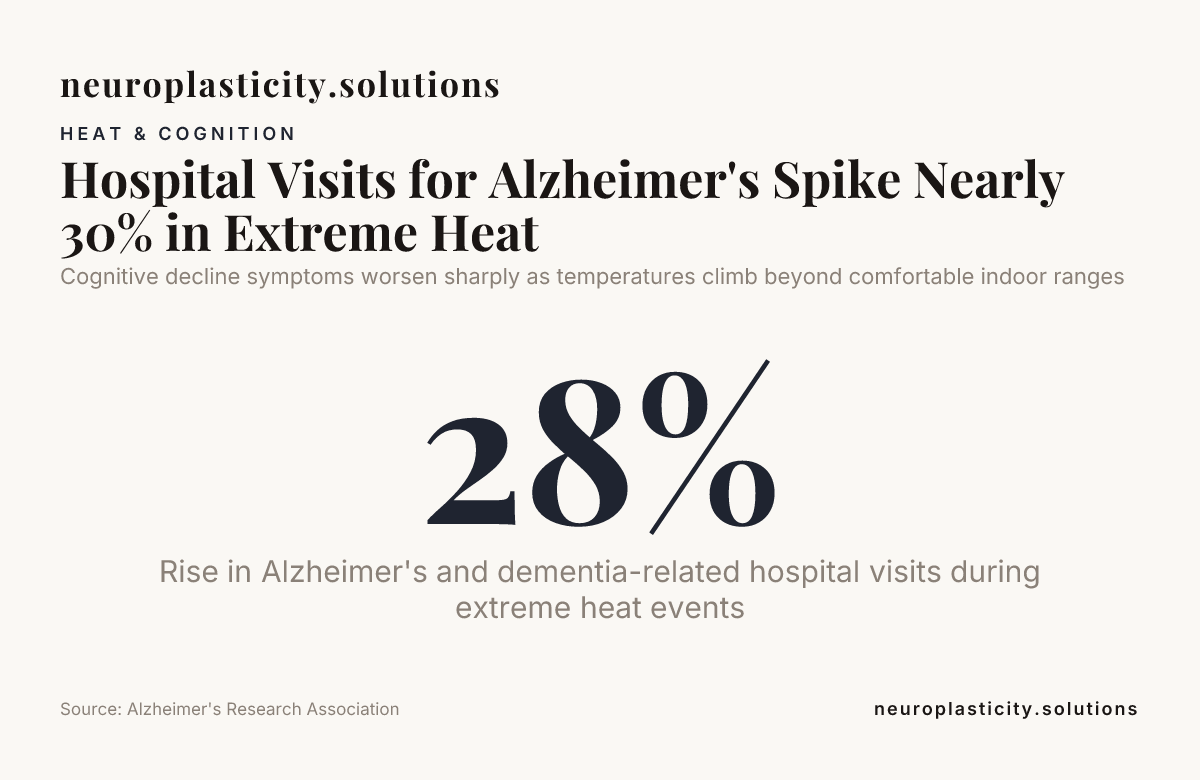 neuroplasticity.solutions

HEAT & COGNITION

Hospital Visits for Alzheimer's Spike Nearly 30% in Extreme Heat

Cognitive decline symptoms worsen sharply as temperatures climb beyond comfortable indoor ranges

28%

Rise in Alzheimer's and dementia-related hospital visits during extreme heat events

Source: Alzheimer's Research Association

neuroplasticity.solutions